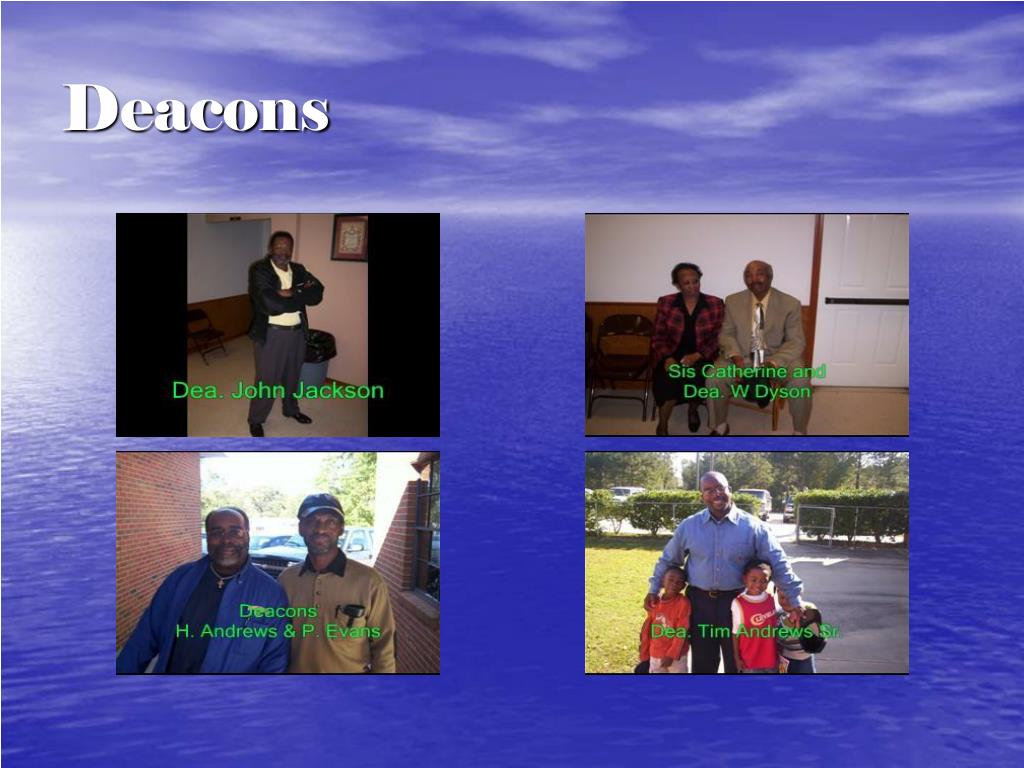 Deacons

Dea. John Jackson

Sis Catherine and Dea. W Dyson

Deacons H. Andrews & P. Evans

Dea. Tim Andrews Sr.